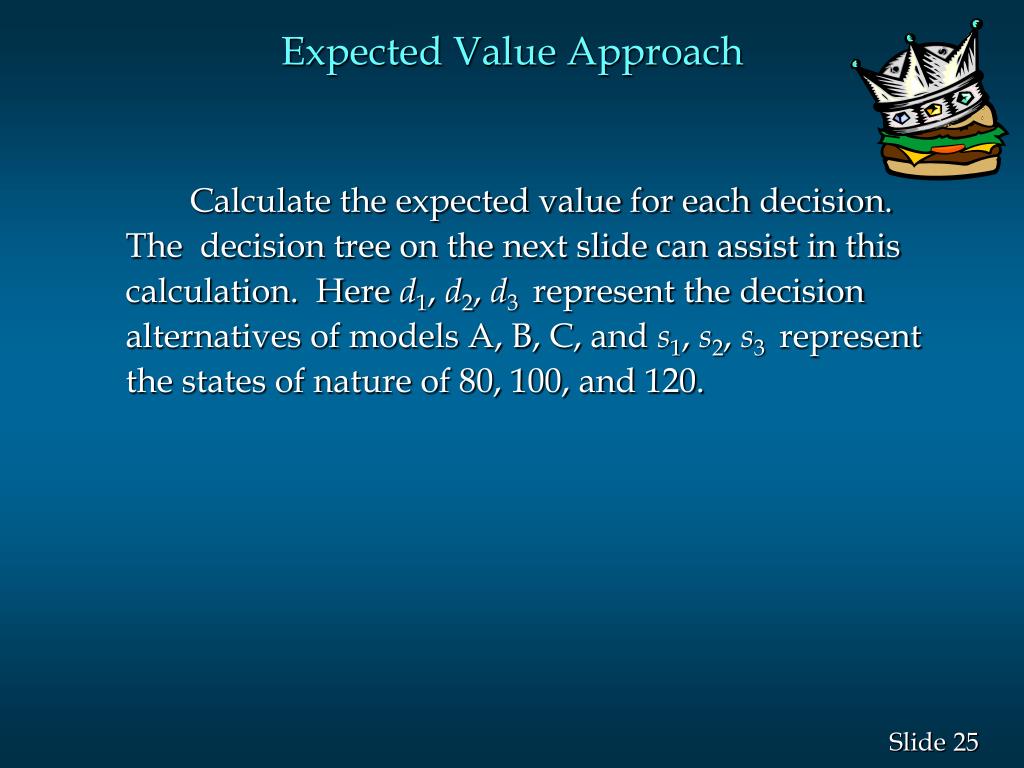 Expected Value Approach

Calculate the expected value for each decision. The decision tree on the next slide can assist in this calculation. Here $d_1$, $d_2$, $d_3$ represent the decision alternatives of models A, B, C, and $s_1$, $s_2$, $s_3$ represent the states of nature of 80, 100, and 120.

Slide 25